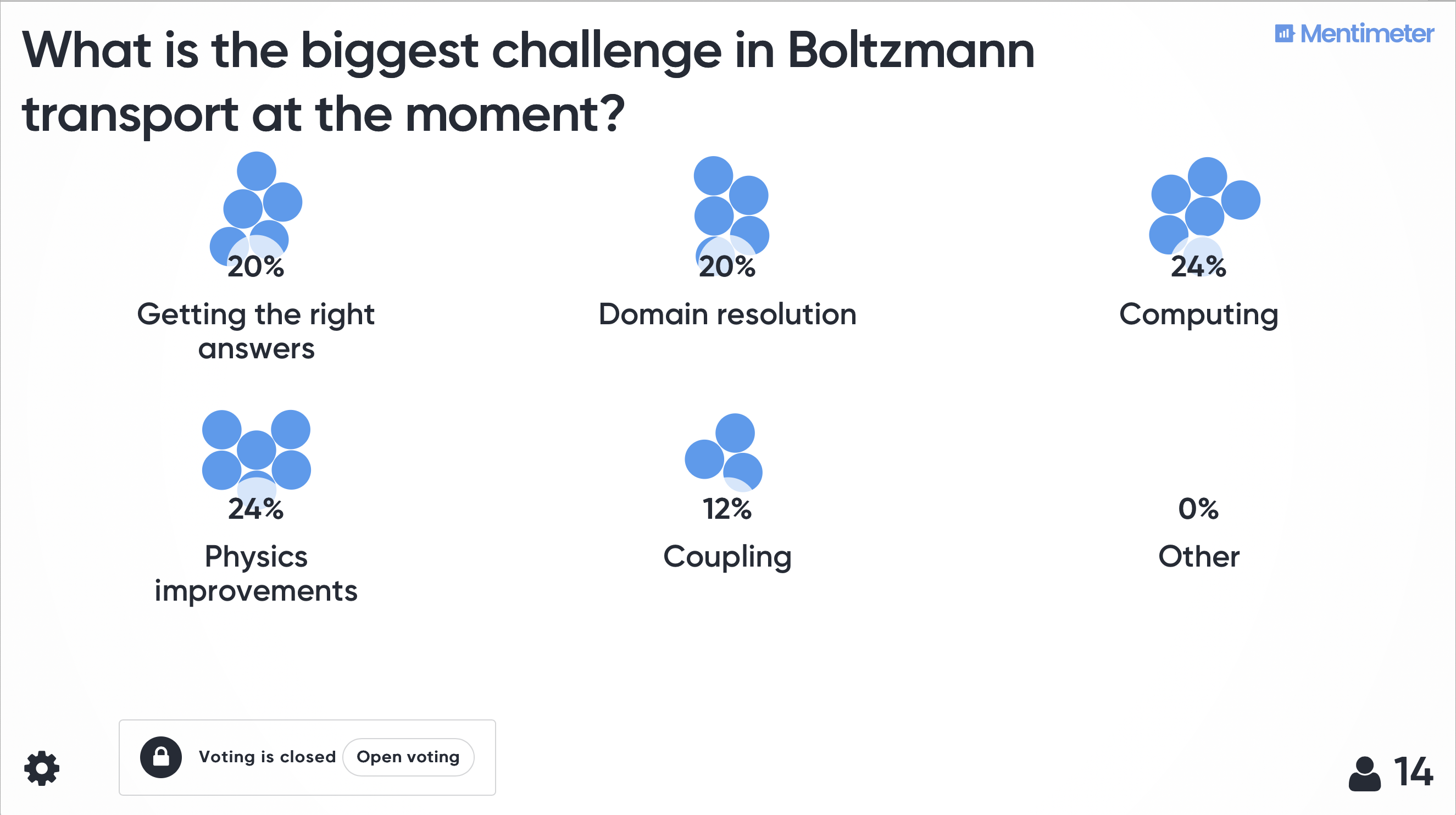 What is the biggest challenge in Boltzmann transport at the moment?

Mentimeter

20%
Getting the right answers

20%
Domain resolution

24%
Computing

24%
Physics improvements

12%
Coupling

0%
Other

Voting is closed
Open voting

14